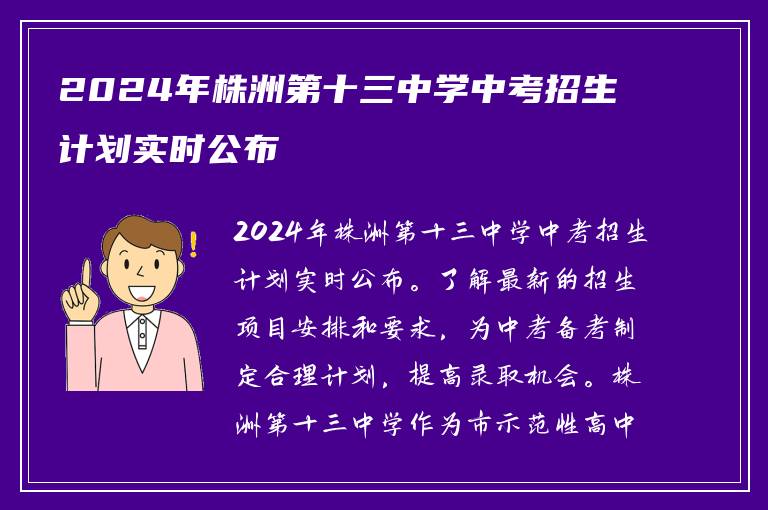 2024年株洲第十三中学中考招生计划实时公布

2024年株洲第十三中学中考招生计划实时公布。了解最新的招生项目安排和要求，为中考备考制定合理计划，提高录取机会。株洲第十三中学作为市示范性高中